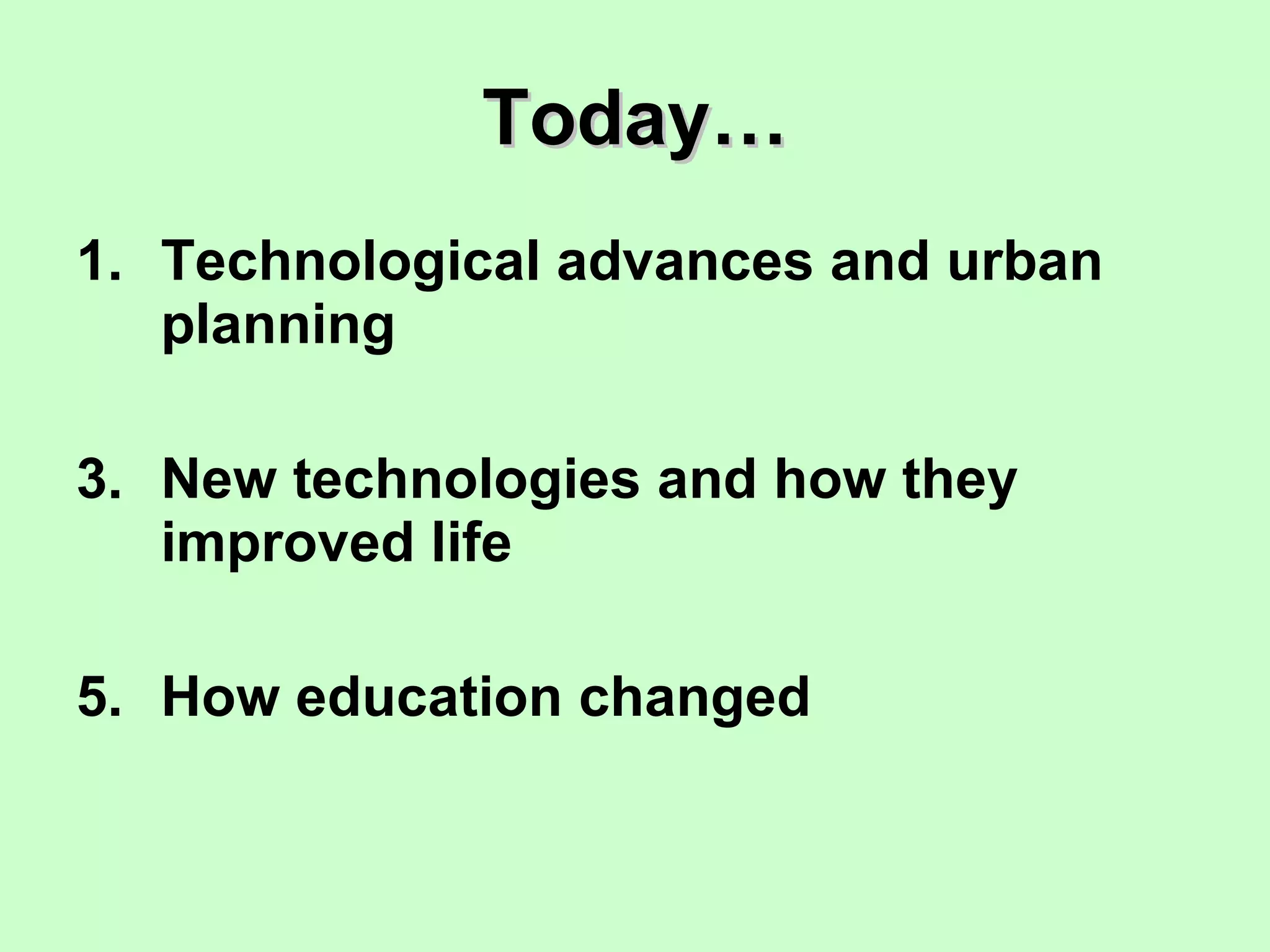 Today…

1. Technological advances and urban planning

3. New technologies and how they improved life

5. How education changed